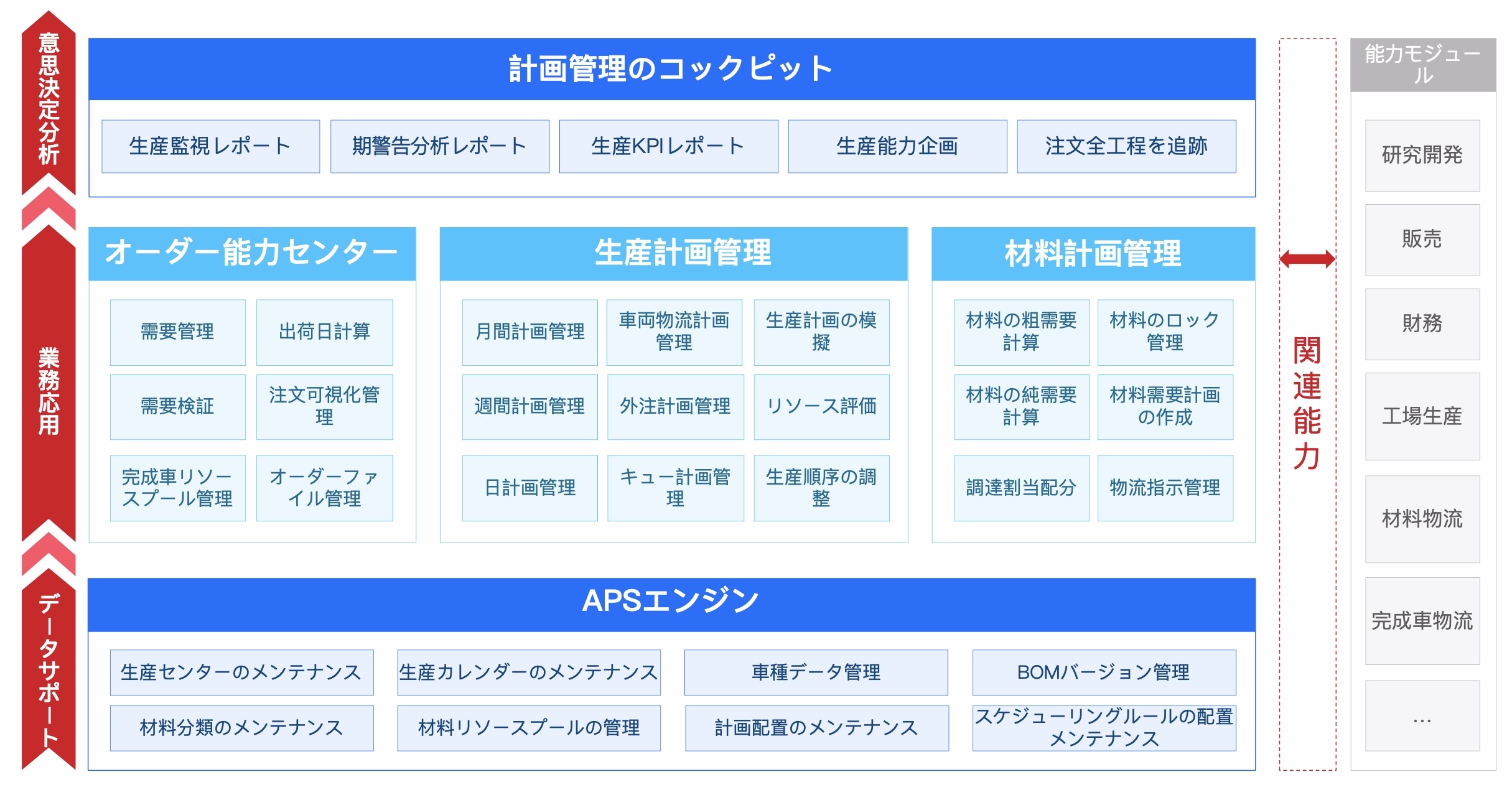 意思決定分析

業務応用

データサポート

計画管理のコックピット

生産監視レポート
期警告分析レポート
生産KPIレポート
生産能力企画
注文全工程を追跡

オーダー能力センター

需要管理
出荷日計算
需要検証
注文可視化管理
完成車リソースプール管理
オーダーファイル管理

生産計画管理

月間計画管理
車両物流計画管理
生産計画の模擬
週間計画管理
外注計画管理
リソース評価
日計画管理
キュー計画管理
生産順序の調整

材料計画管理

材料の粗需要計算
材料のロック管理
材料の純需要計算
材料需要計画の作成
調達割当配分
物流指示管理

APSエンジン

生産センターのメンテナンス
生産カレンダーのメンテナンス
車種データ管理
BOMバージョン管理
材料分類のメンテナンス
材料リソースプールの管理
計画配置のメンテナンス
スケジューリングルールの配置メンテナンス

関連能力

能力モジュール

研究開発
販売
財務
工場生産
材料物流
完成車物流
...